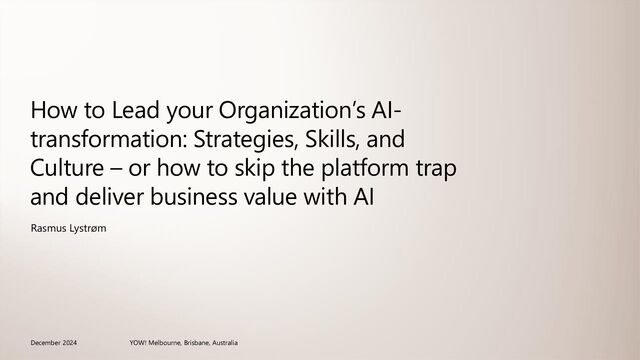 How to Lead your Organization's AI-transformation: Strategies, Skills, and Culture – or how to skip the platform trap and deliver business value with AI

Rasmus Lystrøm

December 2024

YOW! Melbourne, Brisbane, Australia